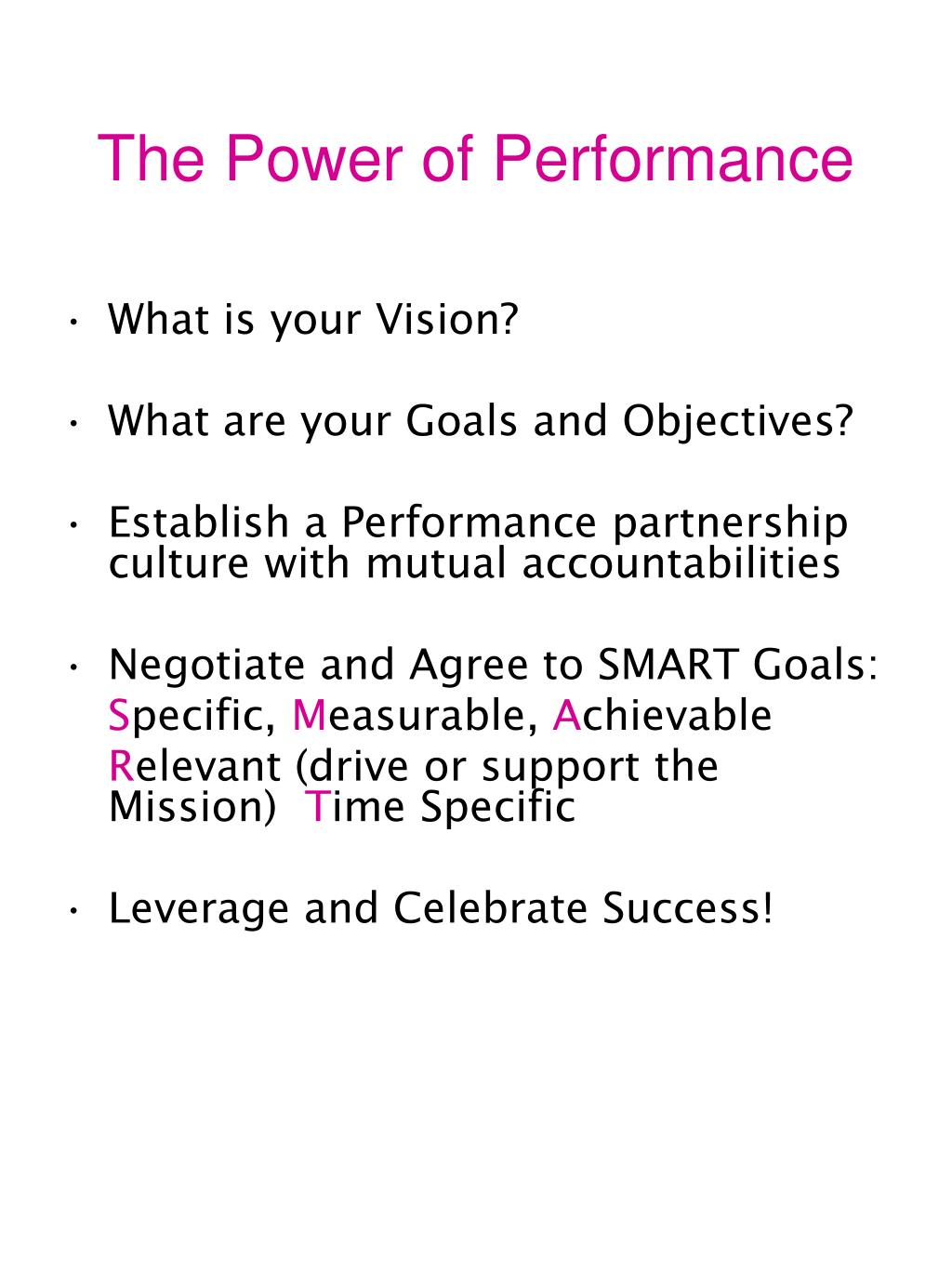 The Power of Performance

• What is your Vision?

• What are your Goals and Objectives?

• Establish a Performance partnership culture with mutual accountabilities

• Negotiate and Agree to SMART Goals:
Specific, Measurable, Achievable
Relevant (drive or support the Mission) Time Specific

• Leverage and Celebrate Success!